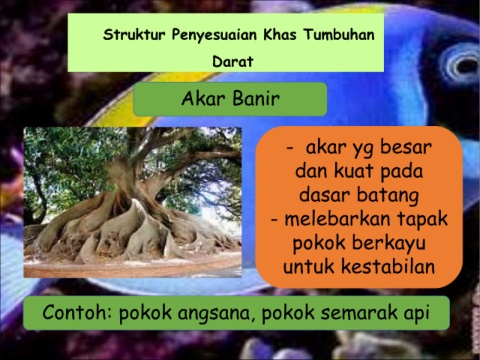 Struktur Penyesuaian Khas Tumbuhan Darat

Akar Banir

- akar yg besar dan kuat pada dasar batang
- melebarkan tapak pokok berkayu untuk kestabilan

Contoh: pokok angsana, pokok semarak api